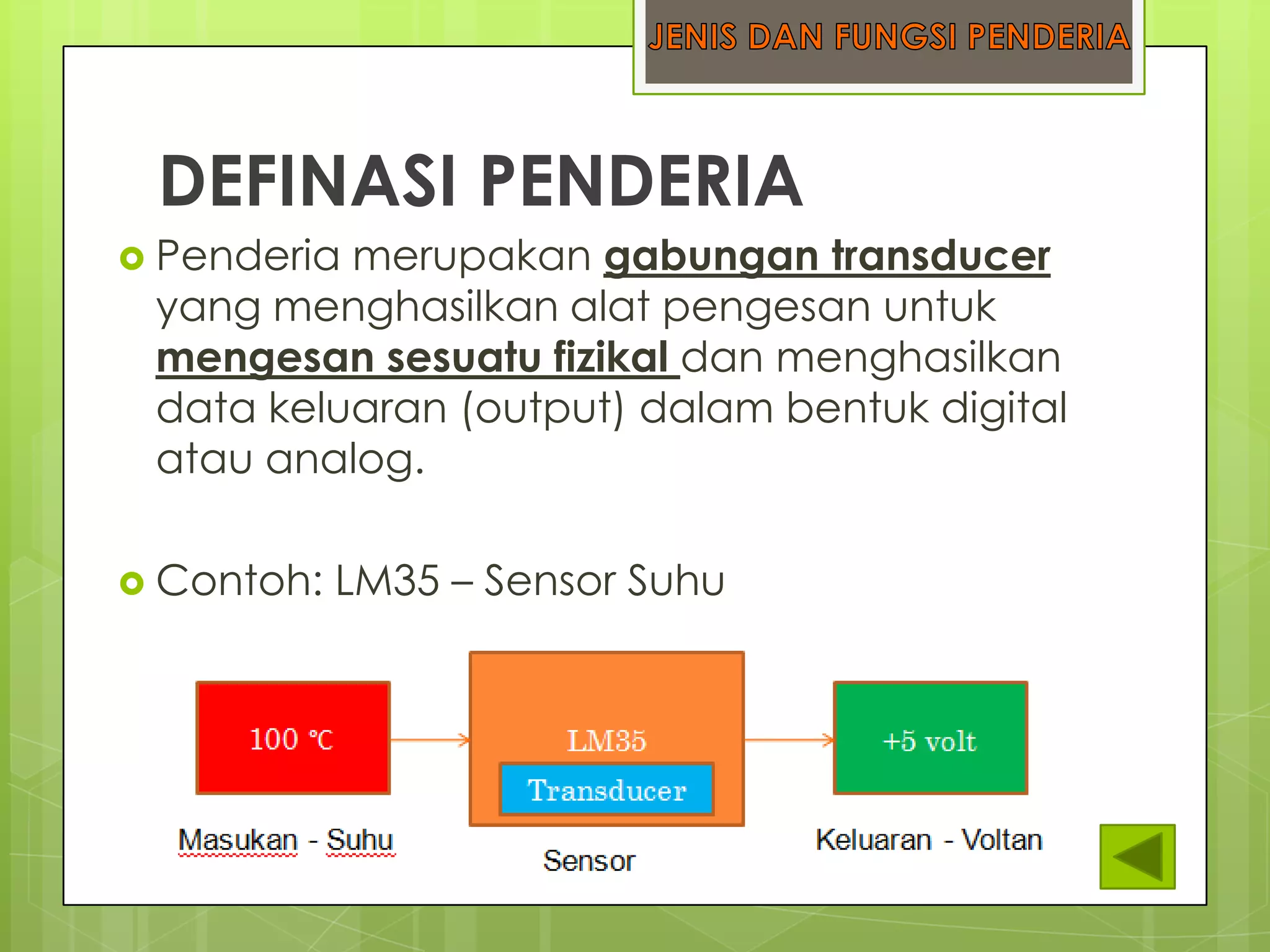 JENIS DAN FUNGSI PENDERIA

DEFINASI PENDERIA

Penderia merupakan gabungan transducer yang menghasilkan alat pengesan untuk mengesan sesuatu fizikal dan menghasilkan data keluaran (output) dalam bentuk digital atau analog.

Contoh: LM35 – Sensor Suhu

100 ℃

LM35

Transducer

+5 volt

Masukan - Suhu

Sensor

Keluaran - Voltan